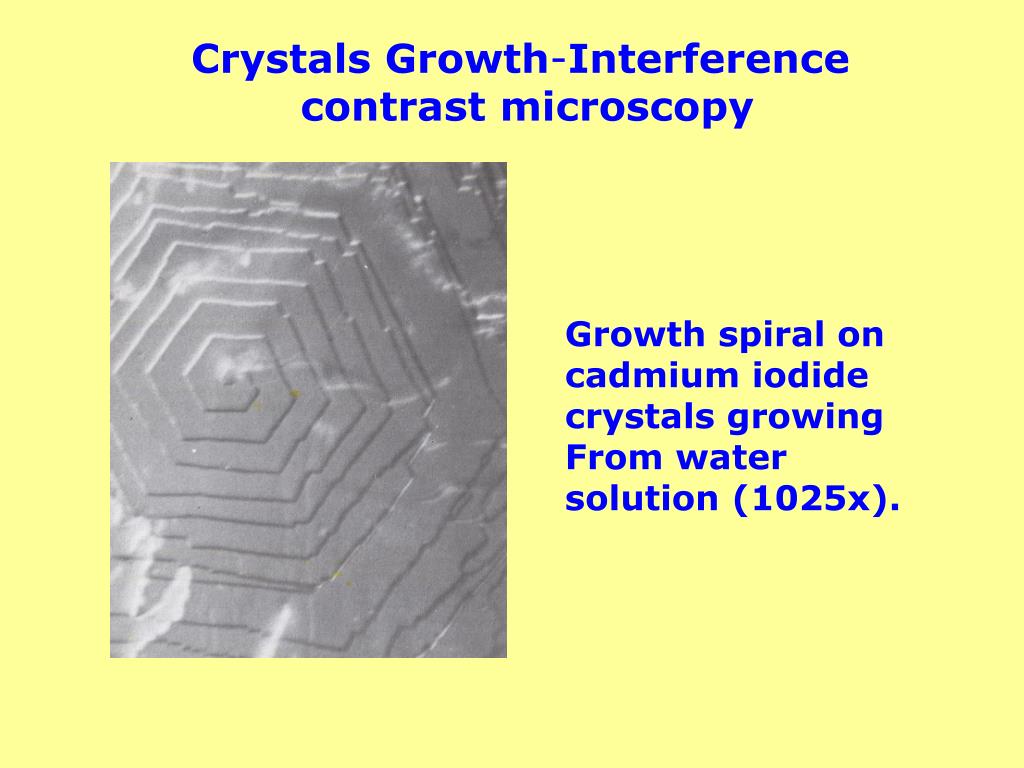 Crystals Growth-Interference contrast microscopy

Growth spiral on cadmium iodide crystals growing From water solution (1025x).